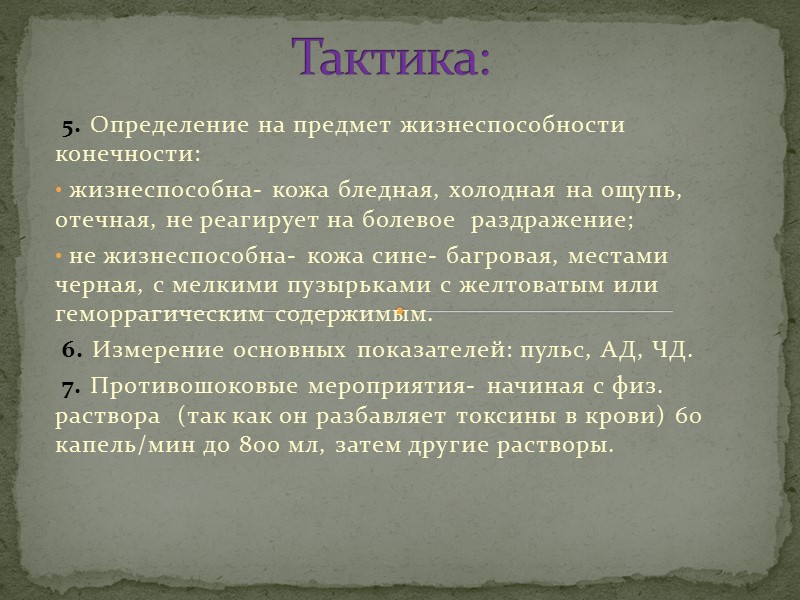 Тактика:

5. Определение на предмет жизнеспособности конечности:

• жизнеспособна- кожа бледная, холодная на ощупь, отечная, не реагирует на болевое раздражение;

• не жизнеспособна- кожа сине- багровая, местами черная, с мелкими пузырьками с желтоватым или геморрагическим содержимым.

6. Измерение основных показателей: пульс, АД, ЧД.

7. Противошоковые мероприятия- начиная с физ. раствора (так как он разбавляет токсины в крови) 60 капель/мин до 800 мл, затем другие растворы.